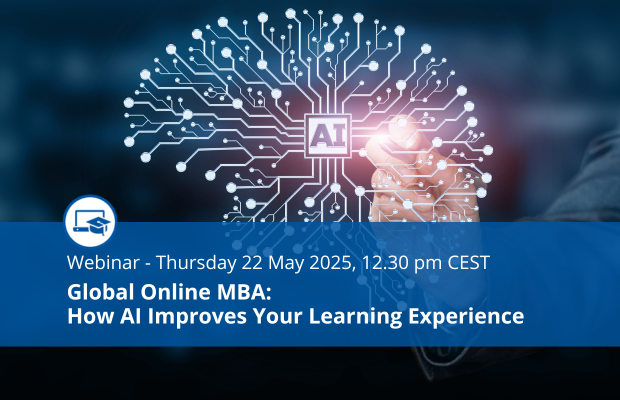 AI

Webinar - Thursday 22 May 2025, 12.30 pm CEST

Global Online MBA:
How AI Improves Your Learning Experience